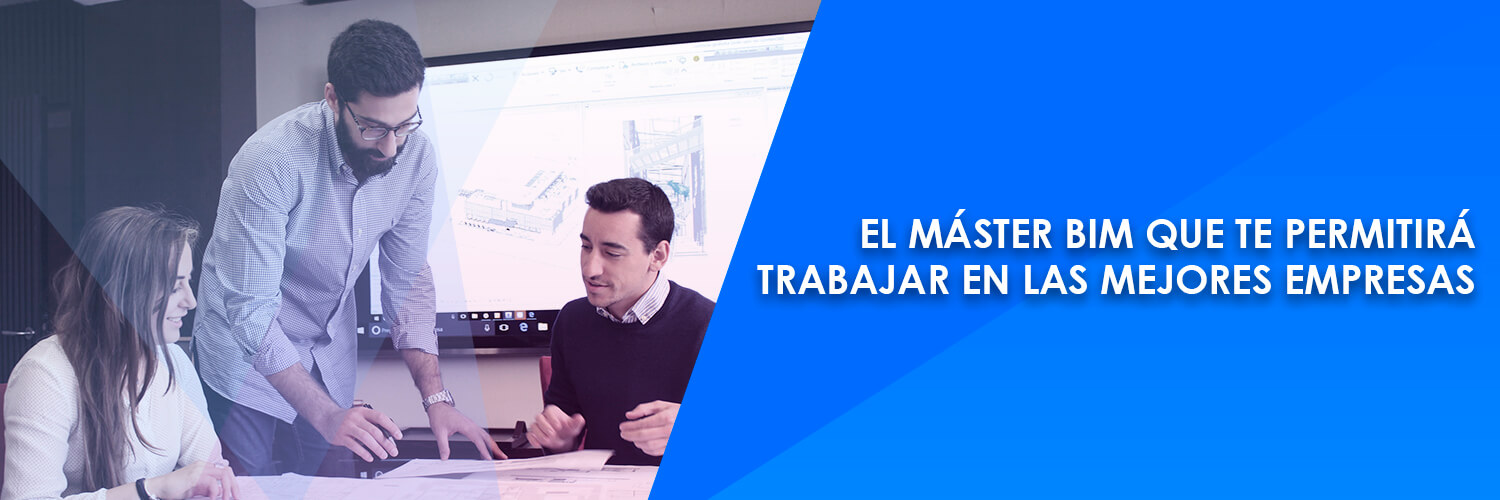 EL MÁSTER BIM QUE TE PERMITIRÁ TRABAJAR EN LAS MEJORES EMPRESAS